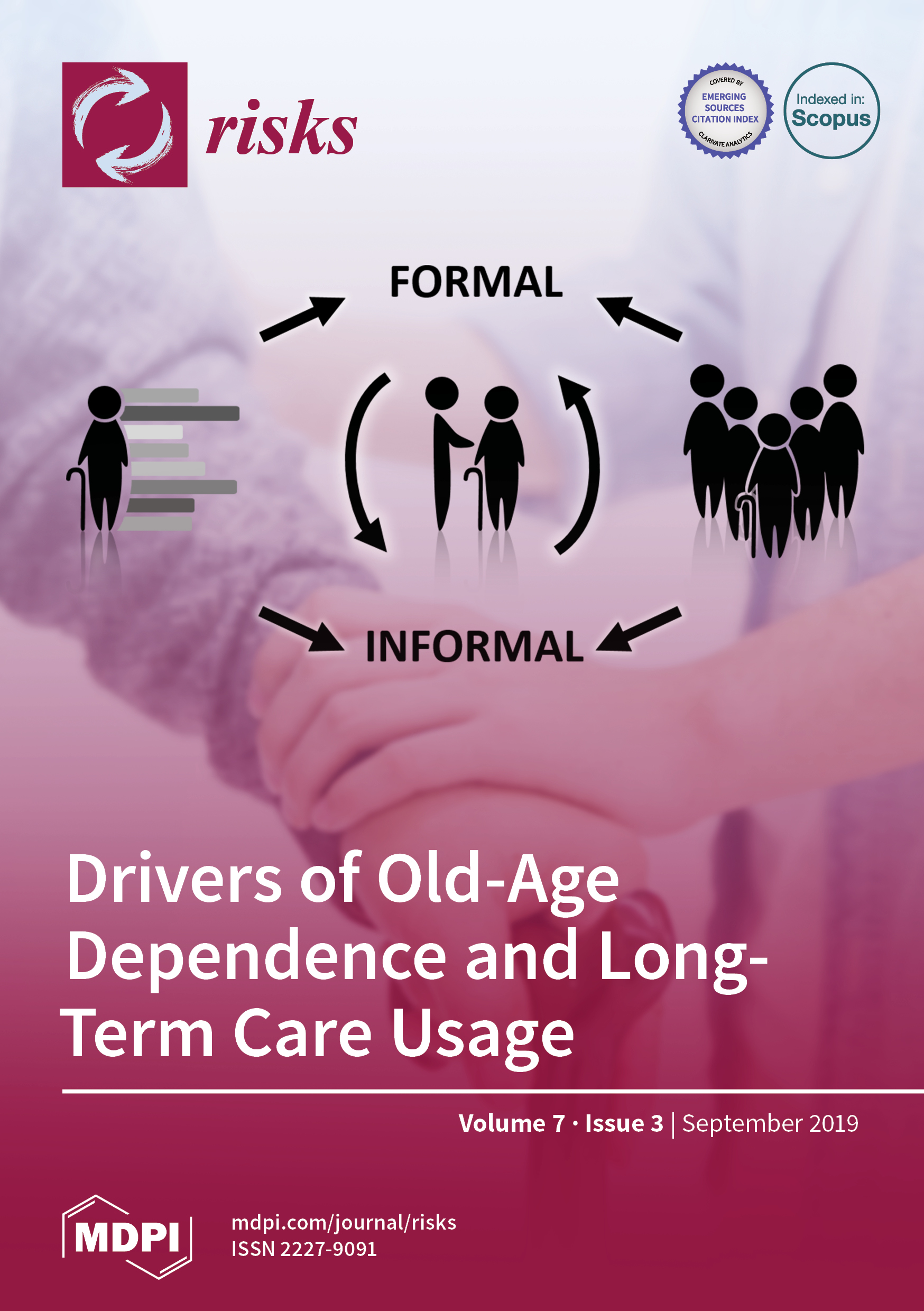 risks

COVERED BY
EMERGING SOURCES CITATION INDEX
CLARIVATE ANALYTICS

Indexed in: Scopus

FORMAL

INFORMAL

Drivers of Old-Age Dependence and Long-Term Care Usage

Volume 7 · Issue 3 | September 2019

MDPI

mdpi.com/journal/risks
ISSN 2227-9091